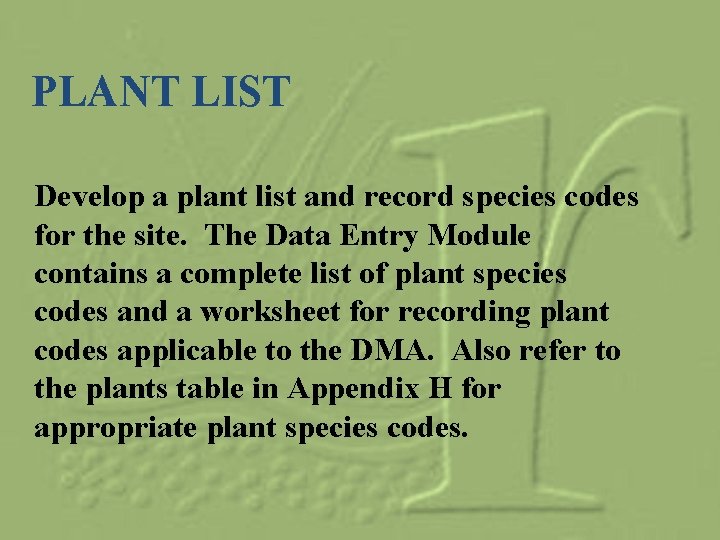 PLANT LIST

Develop a plant list and record species codes for the site. The Data Entry Module contains a complete list of plant species codes and a worksheet for recording plant codes applicable to the DMA. Also refer to the plants table in Appendix H for appropriate plant species codes.